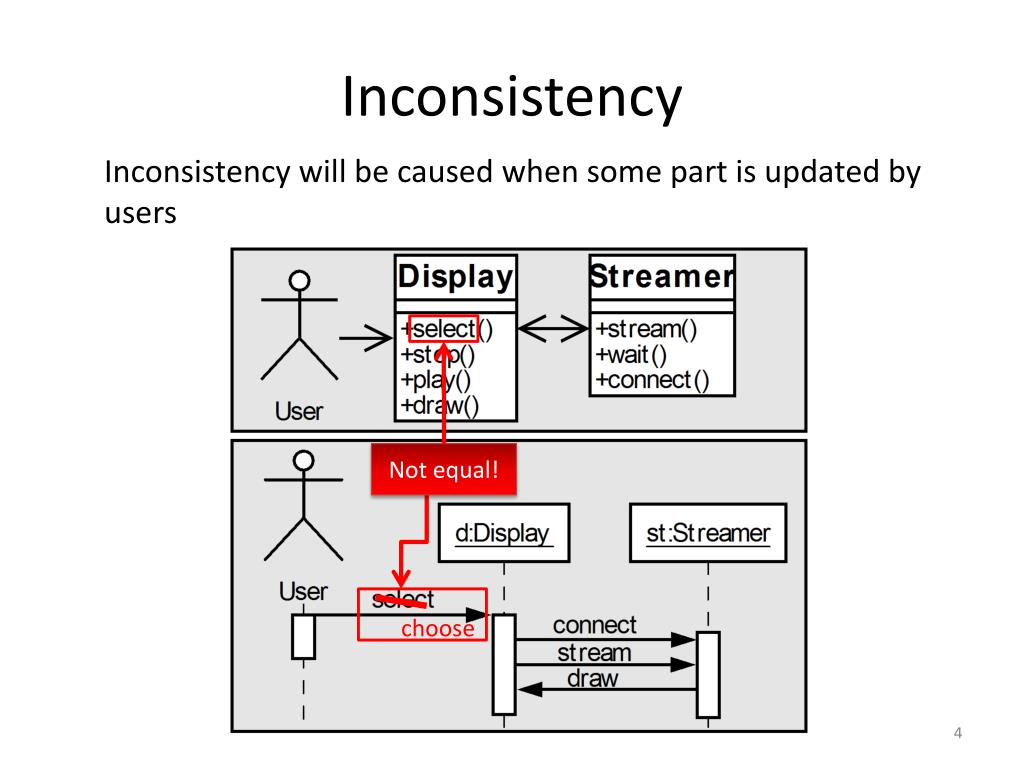 Inconsistency

Inconsistency will be caused when some part is updated by users

User

Display

+select()
+stop()
+play()
+draw()

Streamer

+stream()
+wait()
+connect()

Not equal!

User

d:Display

st:Streamer

select
choose

connect
stream
draw

4